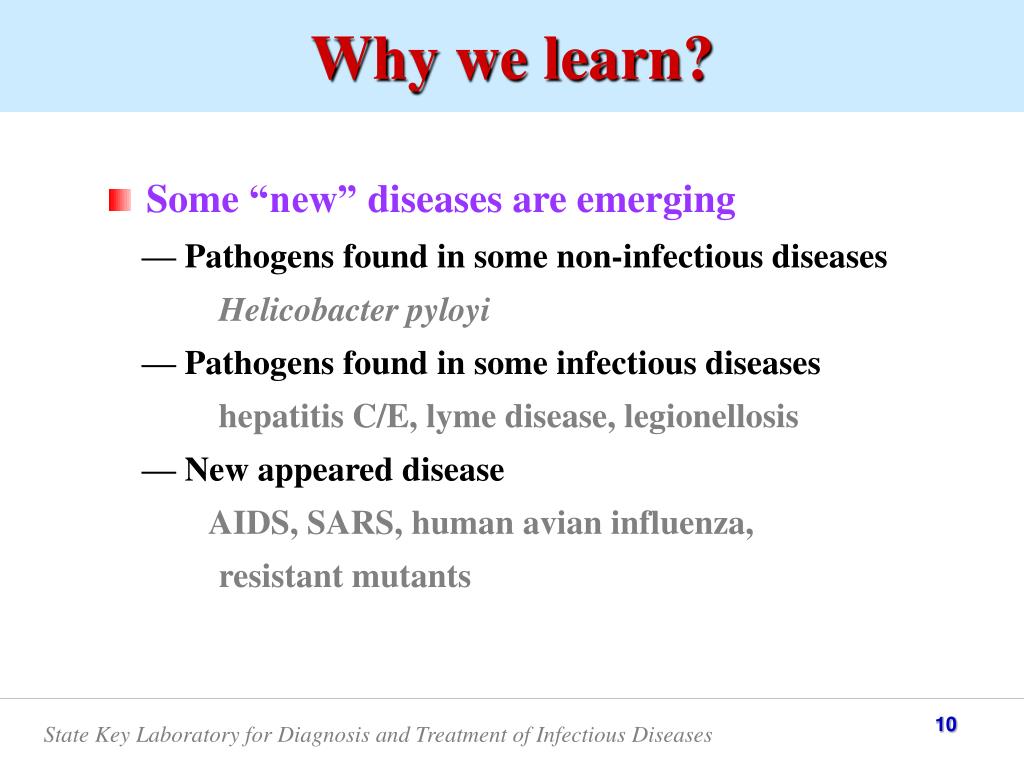 Why we learn?

Some “new” diseases are emerging

— Pathogens found in some non-infectious diseases

Helicobacter pyloyi

— Pathogens found in some infectious diseases

hepatitis C/E, lyme disease, legionellosis

— New appeared disease

AIDS, SARS, human avian influenza, resistant mutants

State Key Laboratory for Diagnosis and Treatment of Infectious Diseases

10